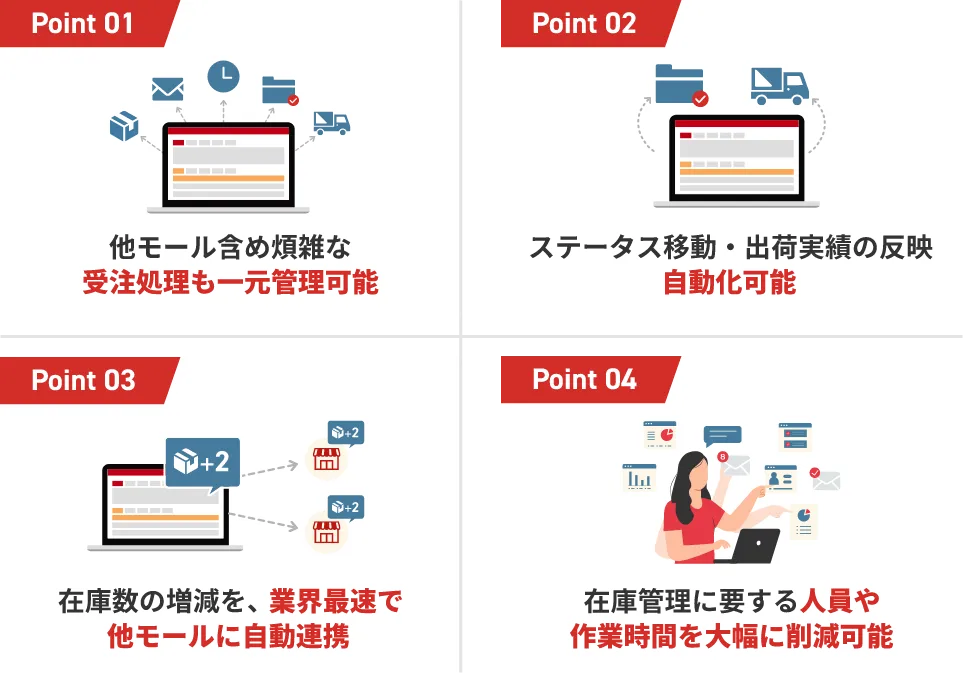 Point 01

他モール含め煩雑な
受注処理も一元管理可能

Point 02

ステータス移動・出荷実績の反映
自動化可能

Point 03

+2

+2

+2

在庫数の増減を、業界最速で
他モールに自動連携

Point 04

8

在庫管理に要する人員や
作業時間を大幅に削減可能